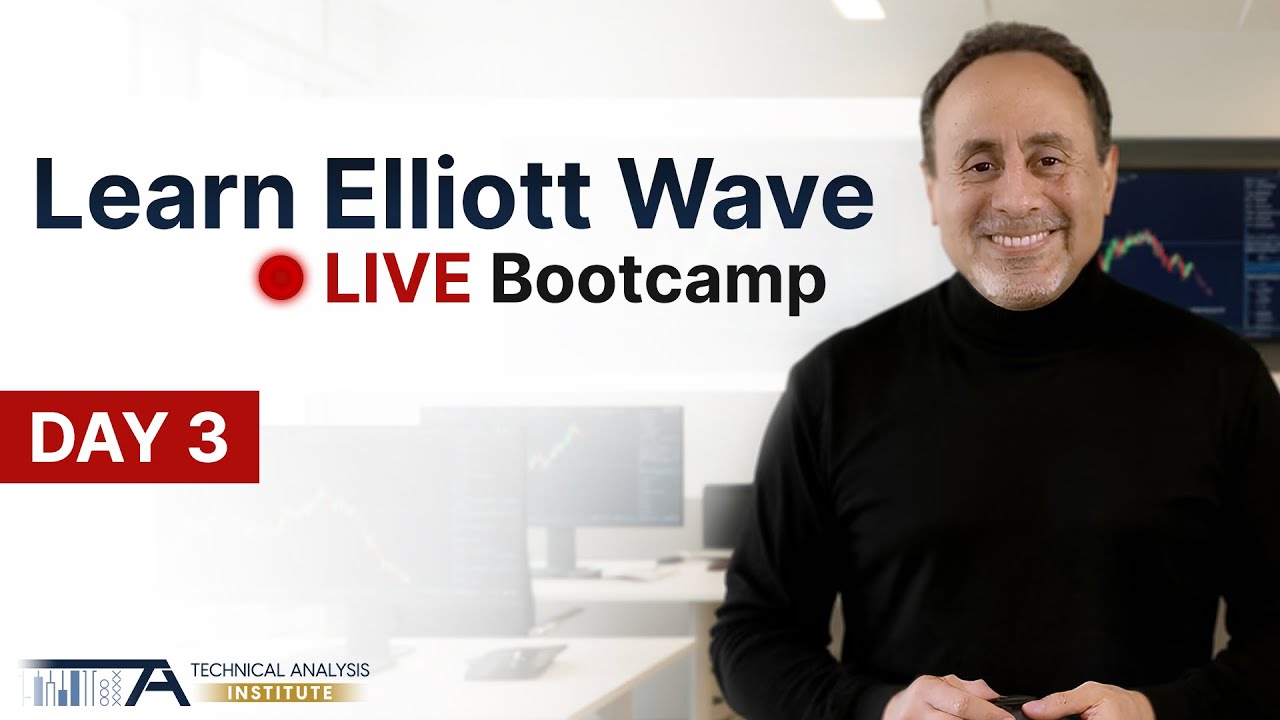 Learn Elliott Wave
LIVE Bootcamp

DAY 3

TECHNICAL ANALYSIS
INSTITUTE